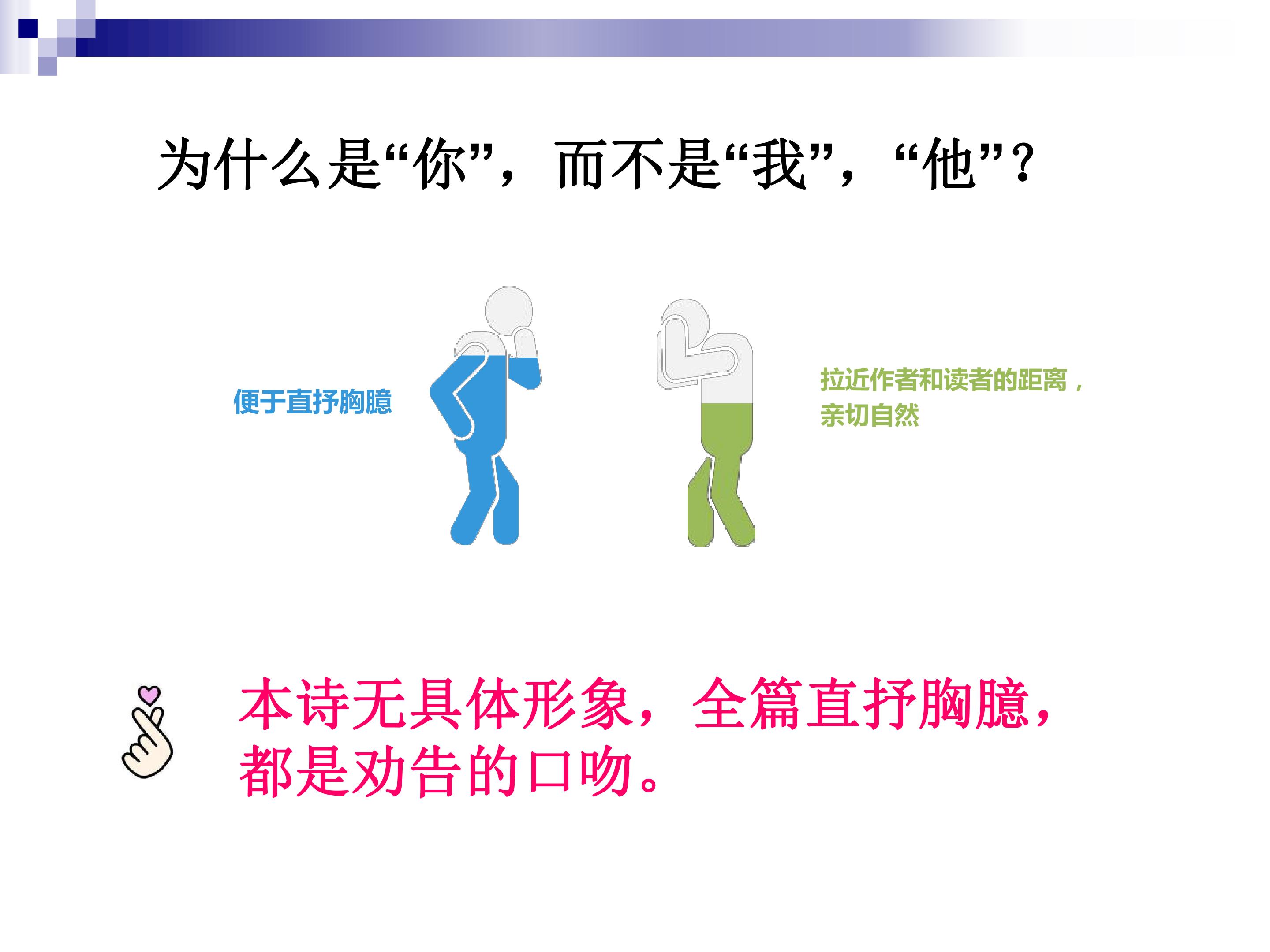 为什么是“你”，而不是“我”，“他”？

便于直抒胸臆

拉近作者和读者的距离，亲切自然

本诗无具体形象，全篇直抒胸臆，都是劝告的口吻。